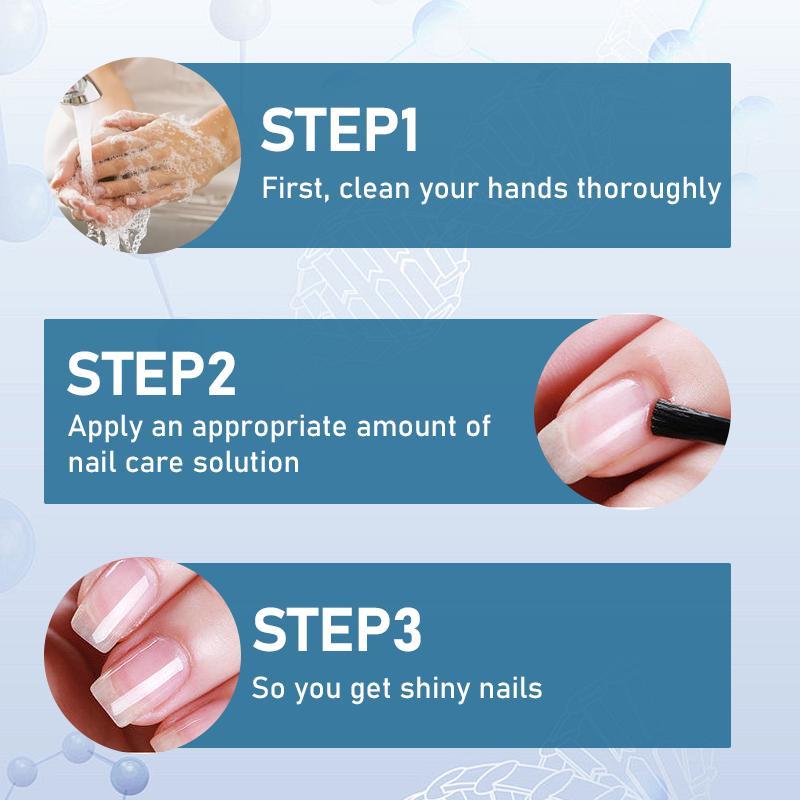 STEP1
First, clean your hands thoroughly

STEP2
Apply an appropriate amount of nail care solution

STEP3
So you get shiny nails